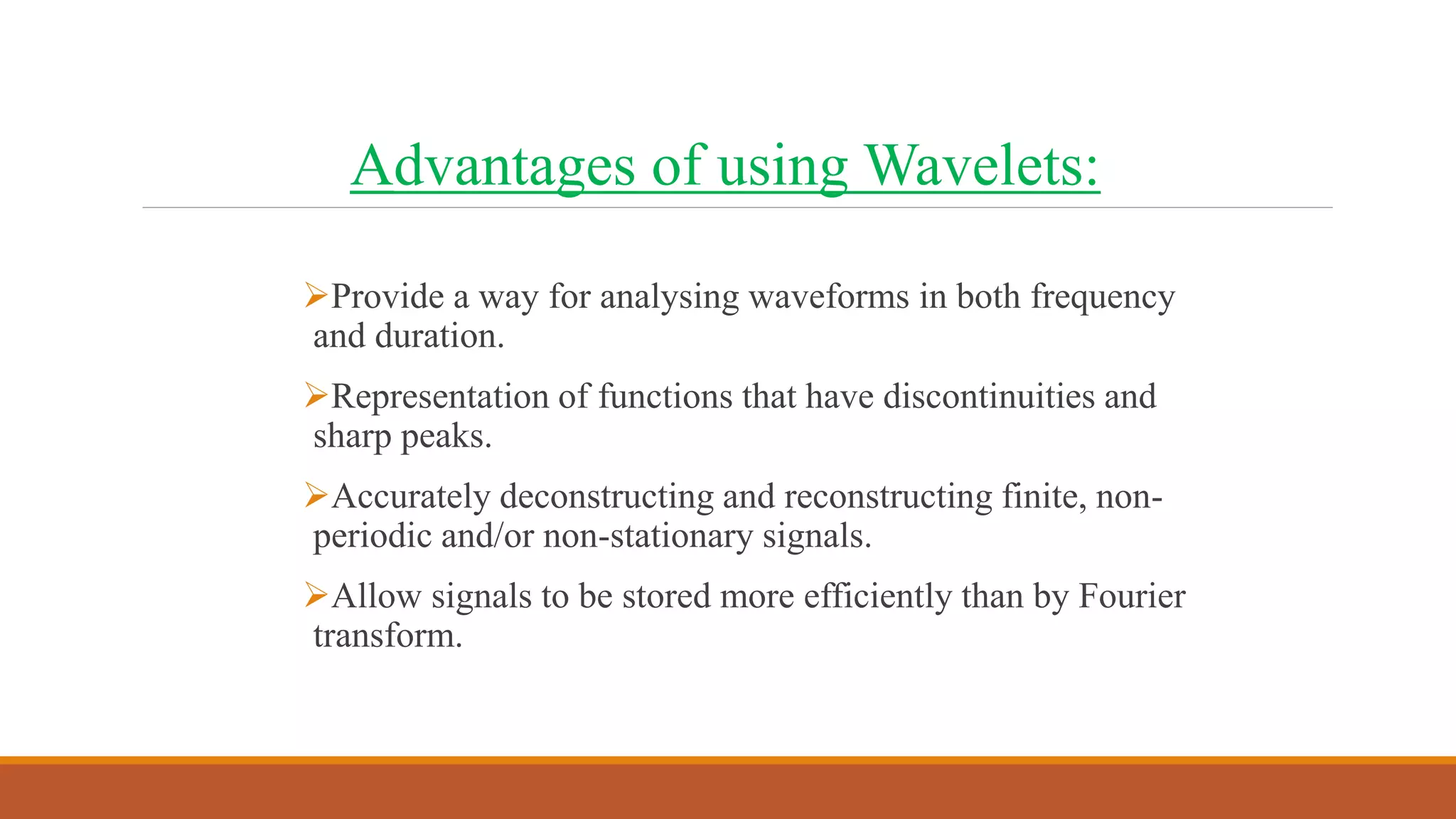 Advantages of using Wavelets:

➢Provide a way for analysing waveforms in both frequency and duration.

➢Representation of functions that have discontinuities and sharp peaks.

➢Accurately deconstructing and reconstructing finite, non-periodic and/or non-stationary signals.

➢Allow signals to be stored more efficiently than by Fourier transform.